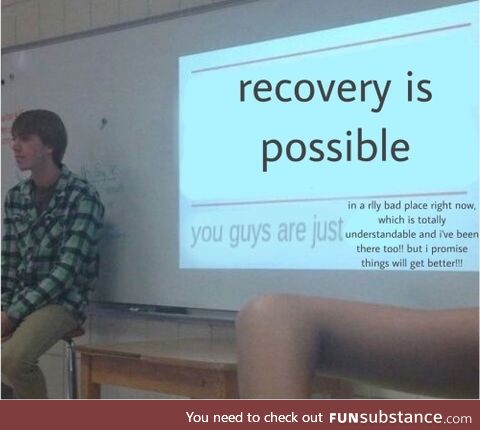 recovery is possible

you guys are just in a rlly bad place right now, which is totally understandable and i've been there too!! but i promise things will get better!!!

You need to check out FUNsubstance.com